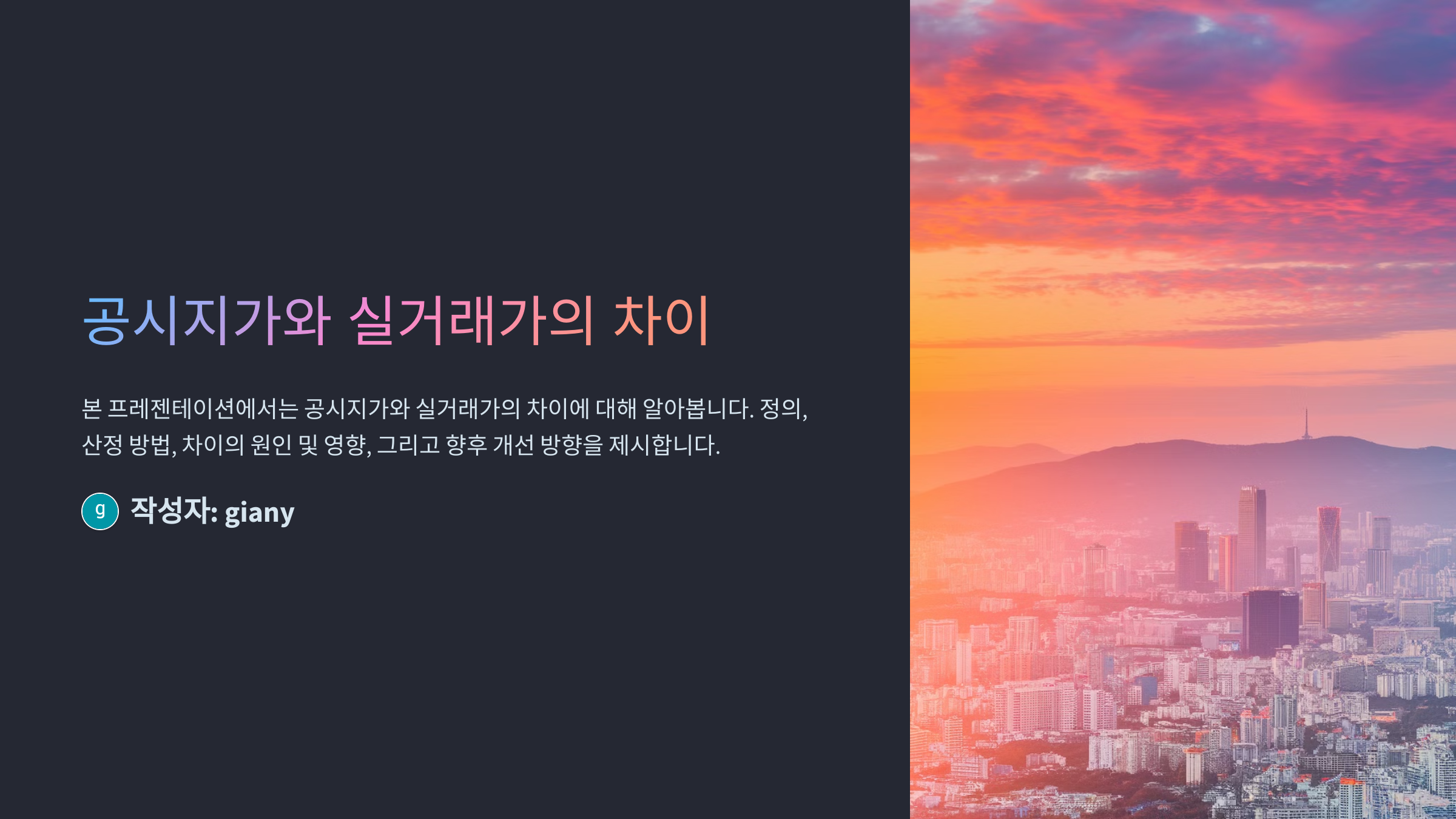 공시지가와 실거래가의 차이

본 프레젠테이션에서는 공시지가와 실거래가의 차이에 대해 알아봅니다. 정의, 산정 방법, 차이의 원인 및 영향, 그리고 향후 개선 방향을 제시합니다.

g 작성자: giany